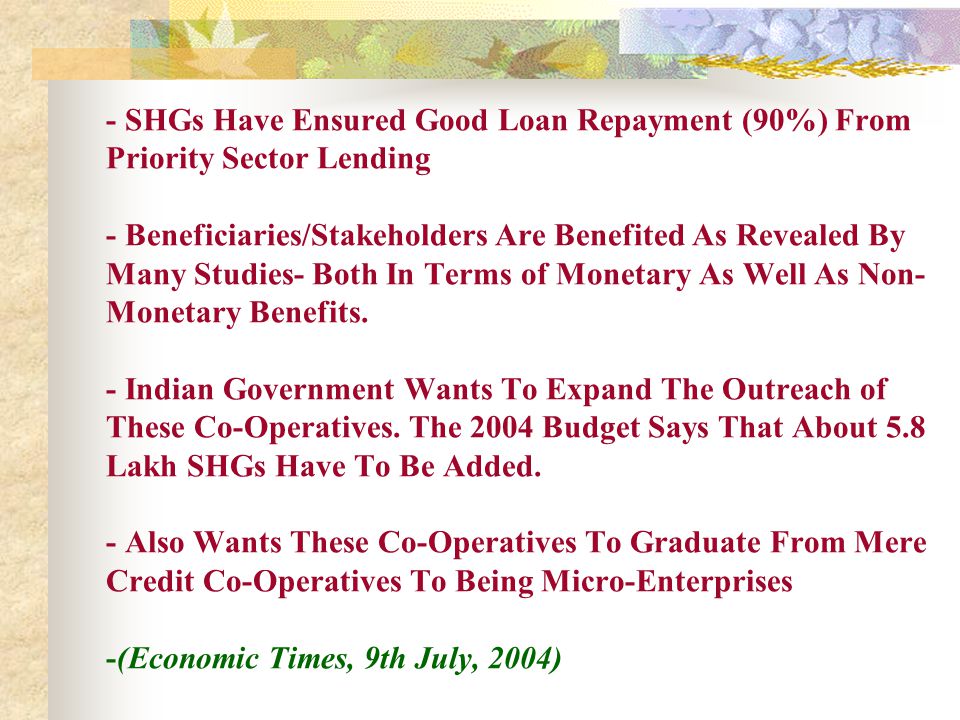 - SHGs Have Ensured Good Loan Repayment (90%) From Priority Sector Lending

- Beneficiaries/Stakeholders Are Benefited As Revealed By Many Studies- Both In Terms of Monetary As Well As Non-Monetary Benefits.

- Indian Government Wants To Expand The Outreach of These Co-Operatives. The 2004 Budget Says That About 5.8 Lakh SHGs Have To Be Added.

- Also Wants These Co-Operatives To Graduate From Mere Credit Co-Operatives To Being Micro-Enterprises

-(Economic Times, 9th July, 2004)